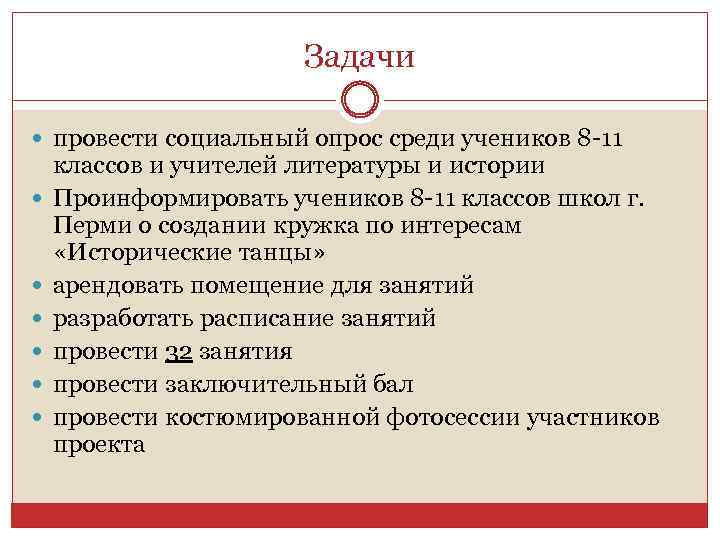 Задачи

- провести социальный опрос среди учеников 8-11 классов и учителей литературы и истории
- Проинформировать учеников 8-11 классов школ г. Перми о создании кружка по интересам «Исторические танцы»
- арендовать помещение для занятий
- разработать расписание занятий
- провести 32 занятия
- провести заключительный бал
- провести костюмированной фотосессии участников проекта